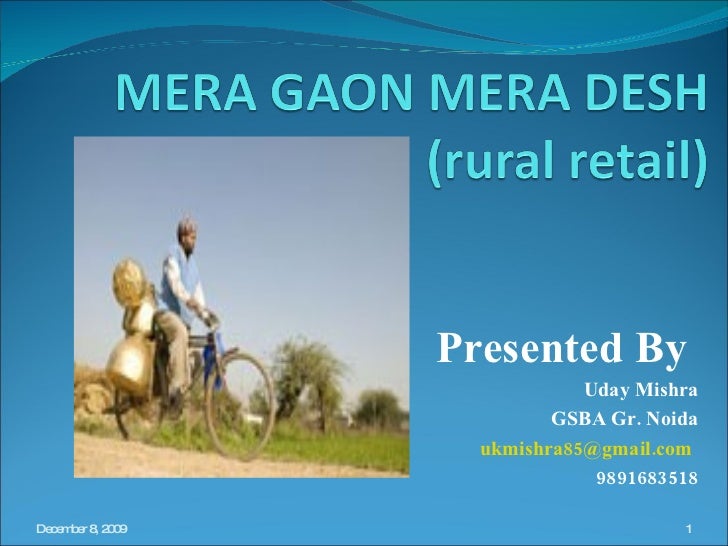 MERA GAON MERA DESH (rural retail)

Presented By

Uday Mishra

GSBA Gr. Noida

ukmishra85@gmail.com

9891683518

December 8, 2009

1